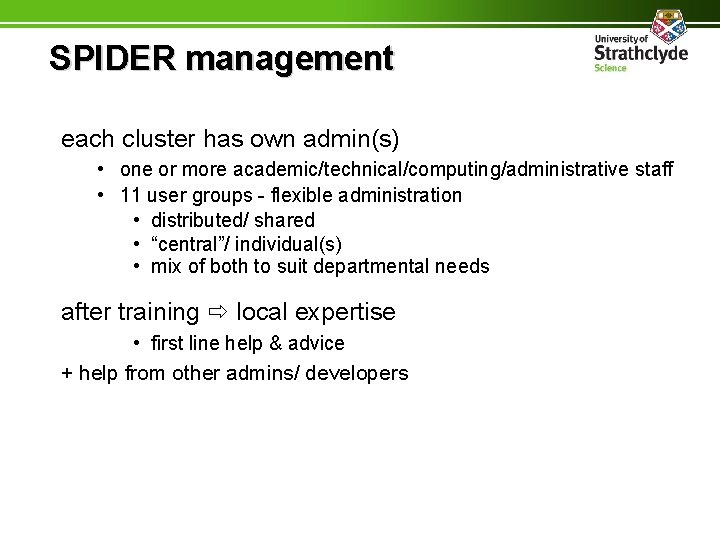 SPIDER management

University of Strathclyde Science

each cluster has own admin(s)

• one or more academic/technical/computing/administrative staff
• 11 user groups - flexible administration
  • distributed/ shared
  • “central”/ individual(s)
  • mix of both to suit departmental needs

after training ⇨ local expertise

• first line help & advice

+ help from other admins/ developers